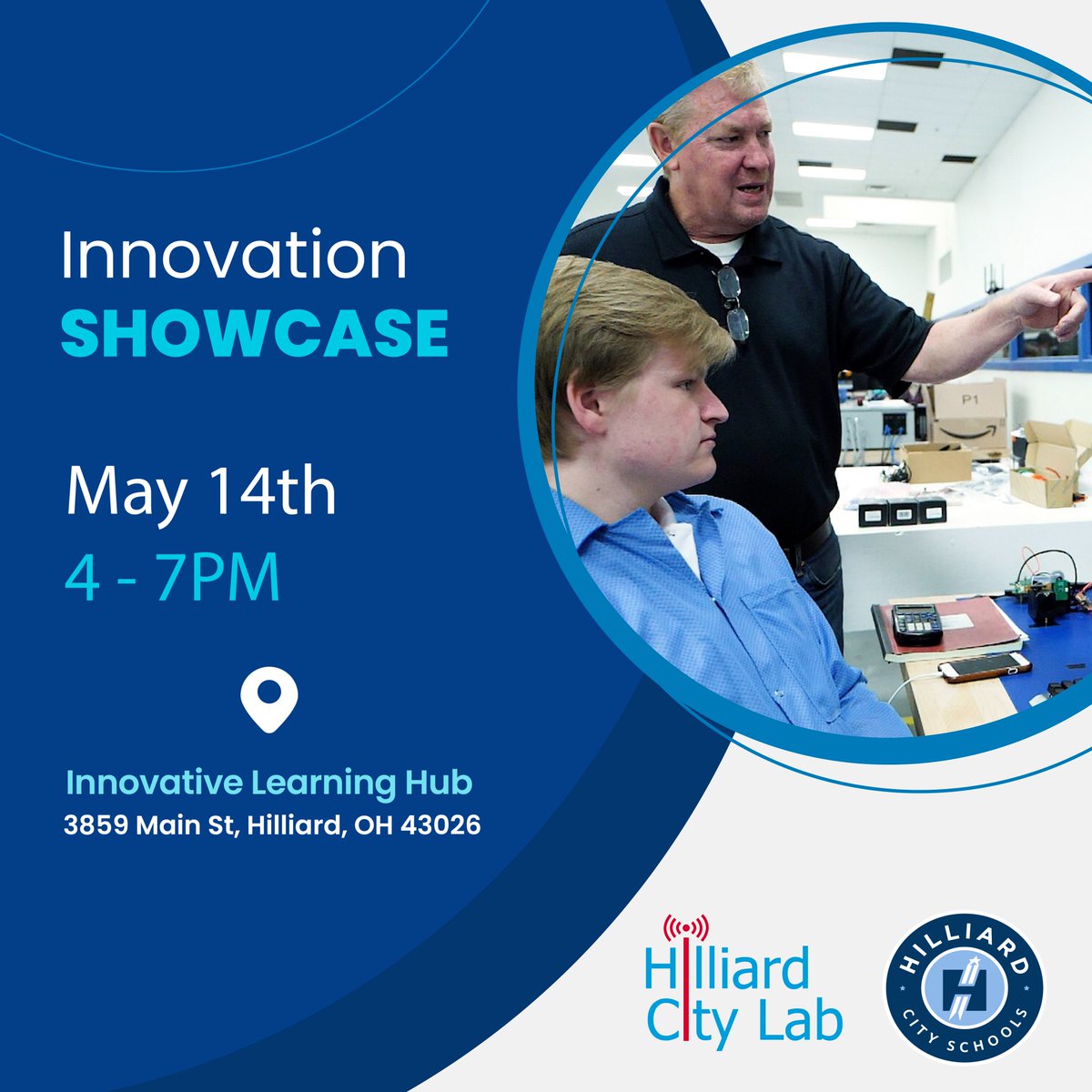 Innovation
SHOWCASE

May 14th
4 - 7PM

Innovative Learning Hub
3859 Main St, Hilliard, OH 43026

P1

Hilliard City Lab

HILLIARD
H
CITY SCHOOLS